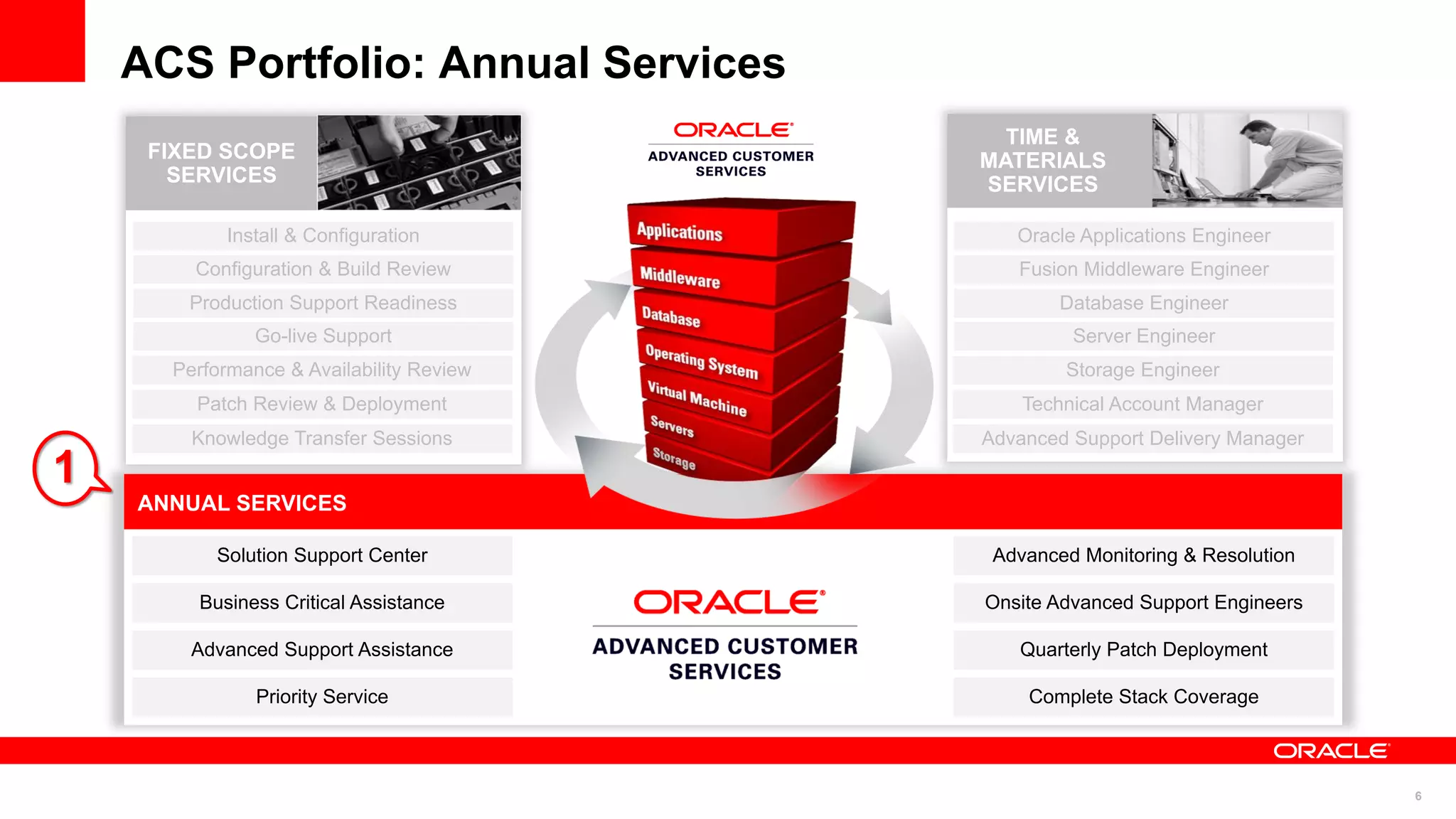 ACS Portfolio: Annual Services

FIXED SCOPE SERVICES

Install & Configuration
Configuration & Build Review
Production Support Readiness
Go-live Support
Performance & Availability Review
Patch Review & Deployment
Knowledge Transfer Sessions

ORACLE®
ADVANCED CUSTOMER SERVICES

Applications
Middleware
Database
Operating System
Virtual Machine
Servers
Storage

TIME & MATERIALS SERVICES

Oracle Applications Engineer
Fusion Middleware Engineer
Database Engineer
Server Engineer
Storage Engineer
Technical Account Manager
Advanced Support Delivery Manager

1

ANNUAL SERVICES

Solution Support Center
Business Critical Assistance
Advanced Support Assistance
Priority Service

ORACLE®
ADVANCED CUSTOMER SERVICES

Advanced Monitoring & Resolution
Onsite Advanced Support Engineers
Quarterly Patch Deployment
Complete Stack Coverage

ORACLE®

6